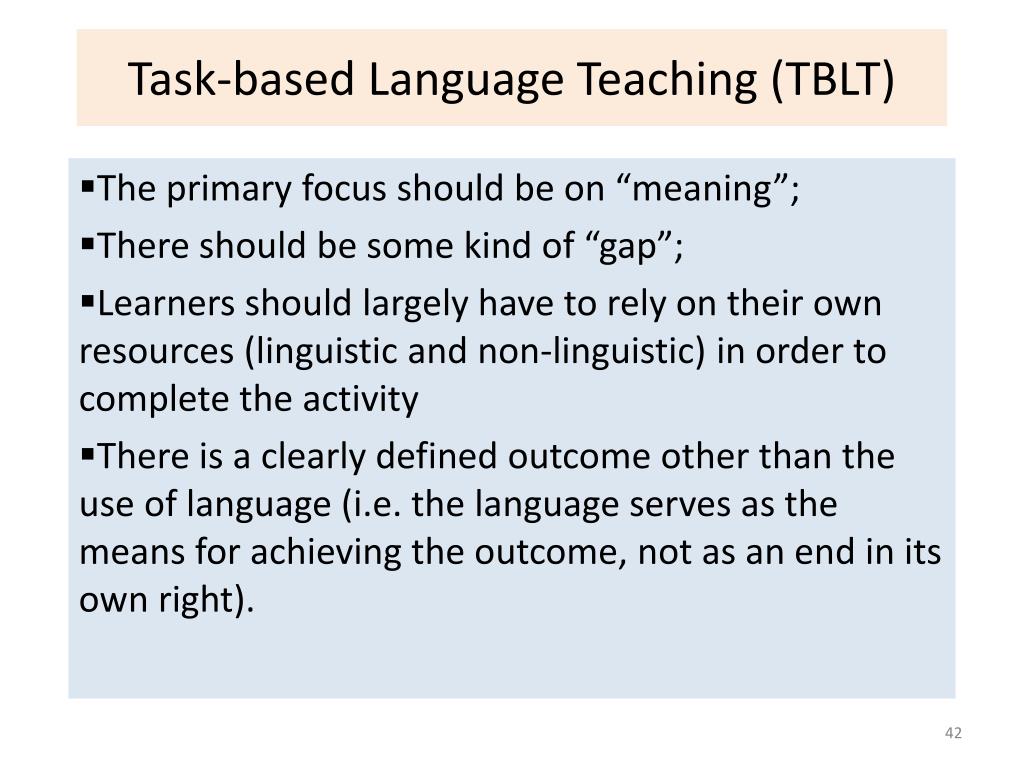 Task-based Language Teaching (TBLT)

▪The primary focus should be on “meaning”;

▪There should be some kind of “gap”;

▪Learners should largely have to rely on their own resources (linguistic and non-linguistic) in order to complete the activity

▪There is a clearly defined outcome other than the use of language (i.e. the language serves as the means for achieving the outcome, not as an end in its own right).

42